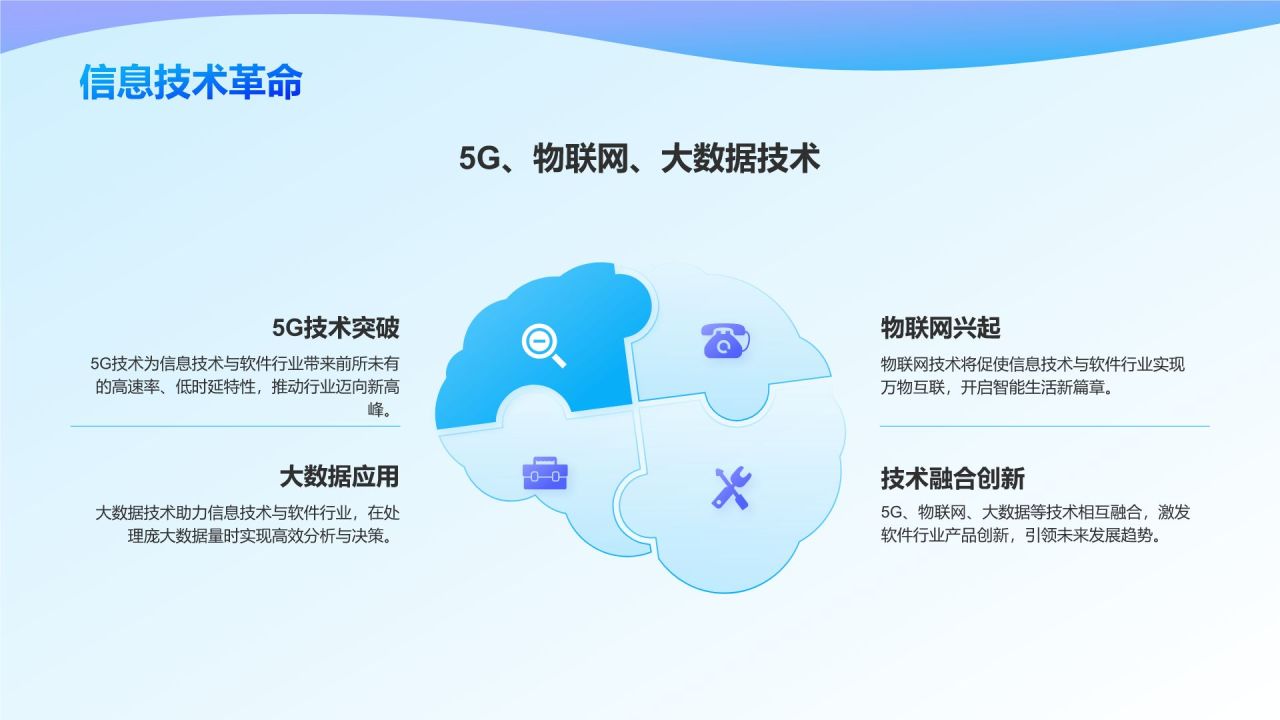 信息技术革命

5G、物联网、大数据技术

5G技术突破

5G技术为信息技术与软件行业带来前所未有的高速率、低时延特性，推动行业迈向新高峰。

大数据应用

大数据技术助力信息技术与软件行业，在处理庞大数据量时实现高效分析与决策。

物联网兴起

物联网技术将促使信息技术与软件行业实现万物互联，开启智能生活新篇章。

技术融合创新

5G、物联网、大数据等技术相互融合，激发软件行业产品创新，引领未来发展趋势。